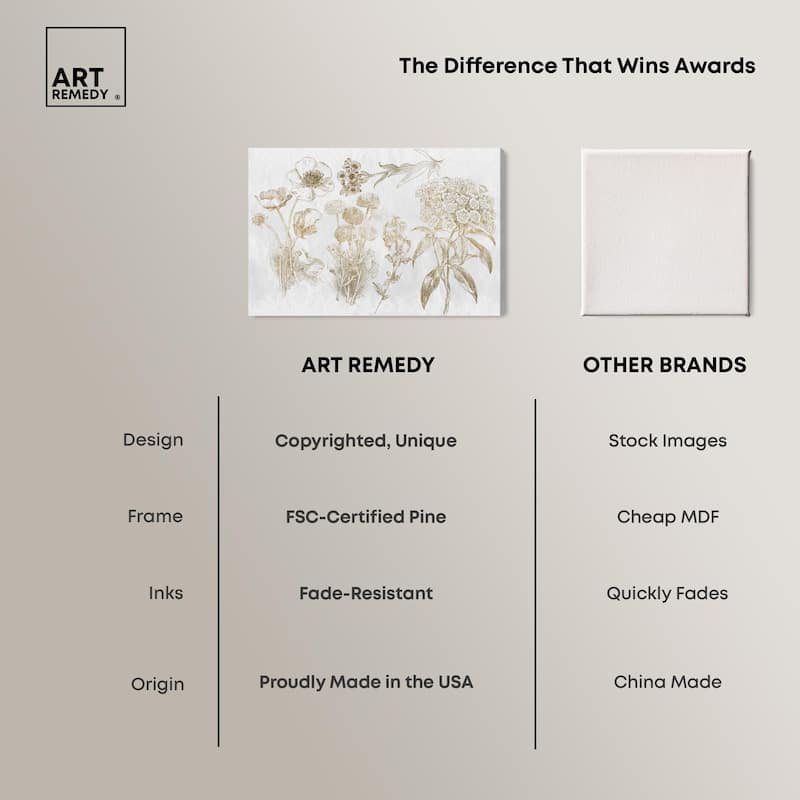 ART REMEDY ®

The Difference That Wins Awards

| | ART REMEDY | OTHER BRANDS |
|---|---|---|
| Design | Copyrighted, Unique | Stock Images |
| Frame | FSC-Certified Pine | Cheap MDF |
| Inks | Fade-Resistant | Quickly Fades |
| Origin | Proudly Made in the USA | China Made |